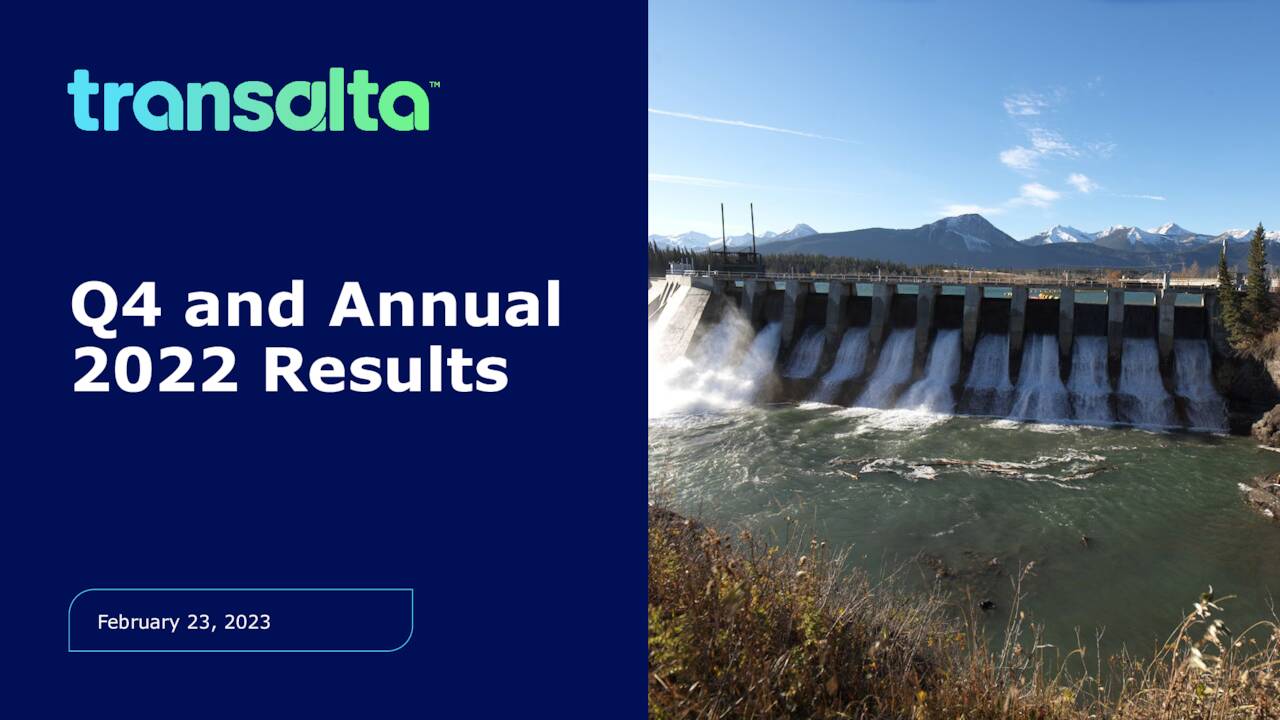 transalta™

Q4 and Annual 2022 Results

February 23, 2023